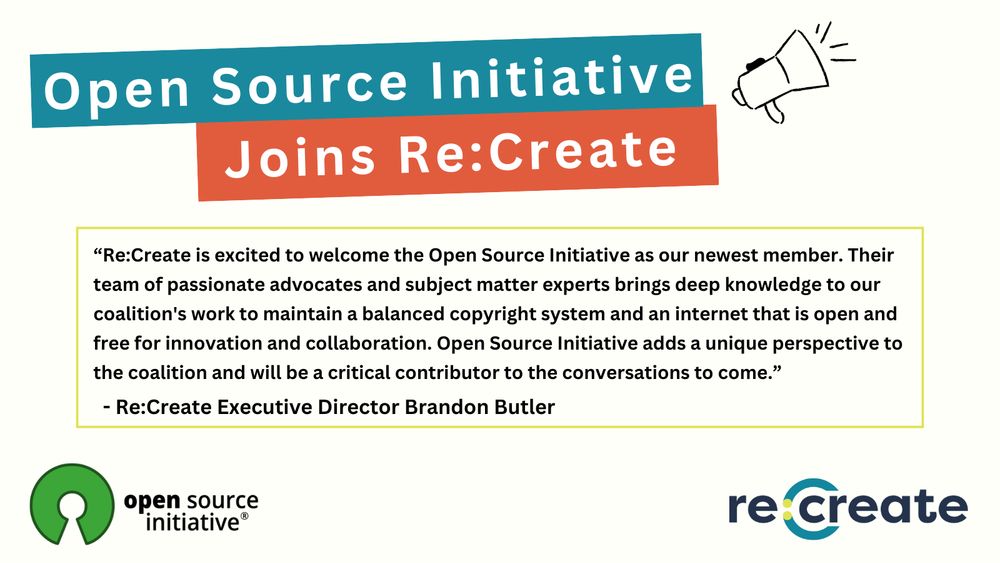 Open Source Initiative
Joins Re:Create

“Re:Create is excited to welcome the Open Source Initiative as our newest member. Their team of passionate advocates and subject matter experts brings deep knowledge to our coalition's work to maintain a balanced copyright system and an internet that is open and free for innovation and collaboration. Open Source Initiative adds a unique perspective to the coalition and will be a critical contributor to the conversations to come.”

- Re:Create Executive Director Brandon Butler

open source initiative®

re:create